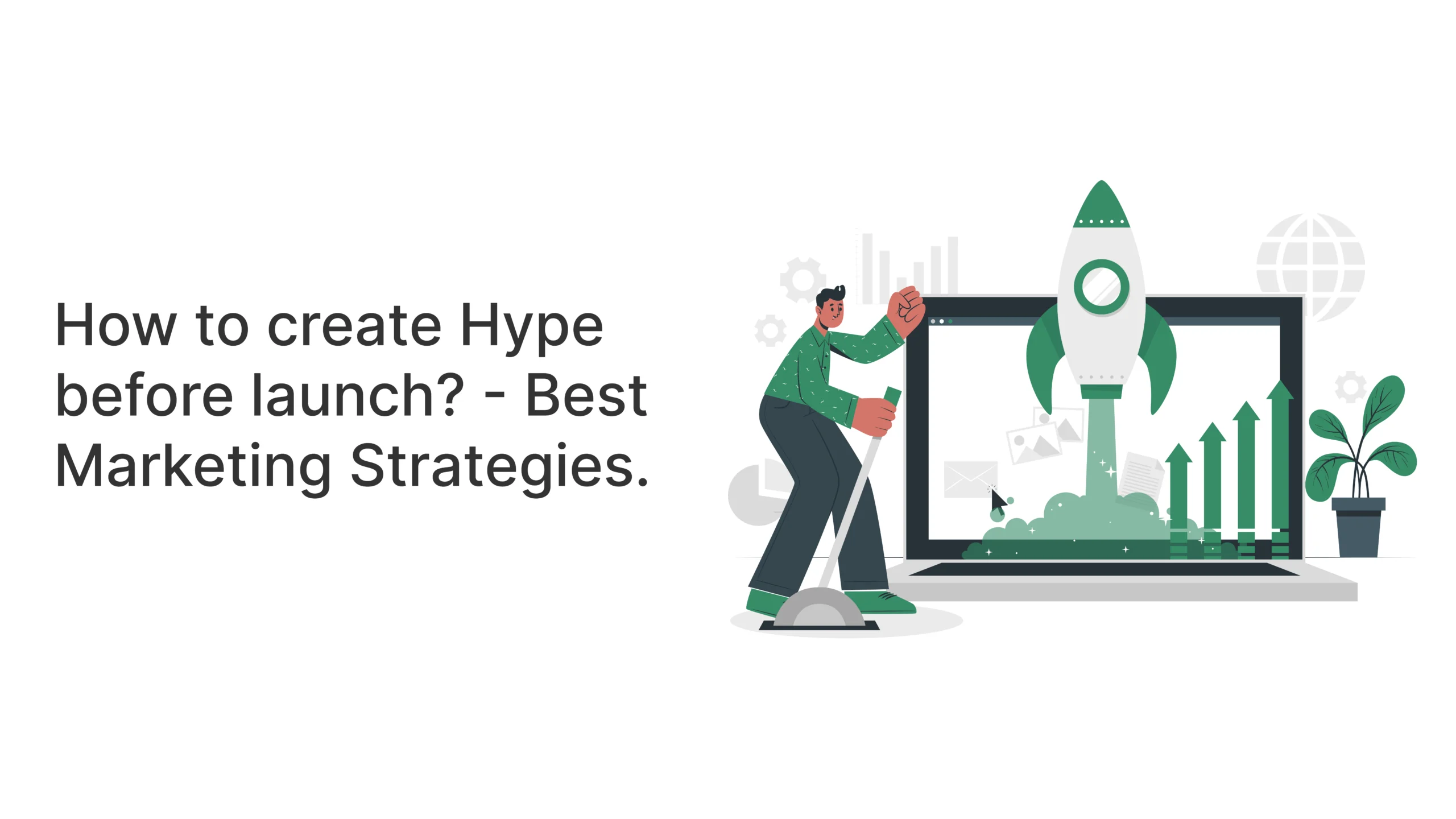 How to create Hype before launch? - Best Marketing Strategies.